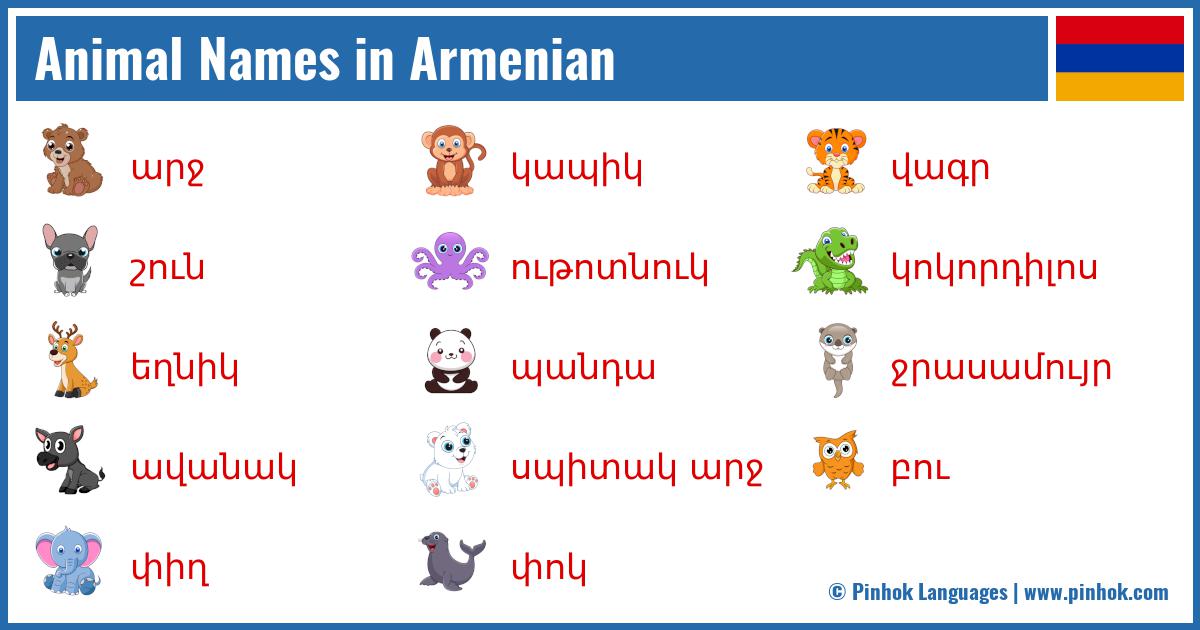 Animal Names in Armenian

արջ

շուն

եղնիկ

ավանակ

փիղ

կապիկ

ութոտնուկ

պանդա

սպիտակ արջ

փոկ

վագր

կոկորդիլոս

ջրասամույր

բու

© Pinhok Languages | www.pinhok.com